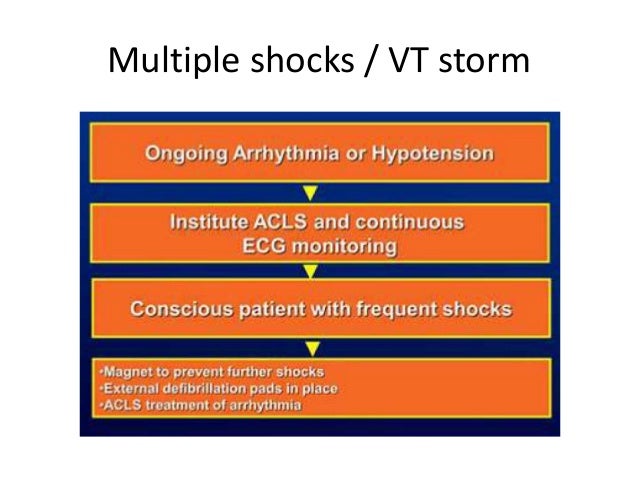 Multiple shocks / VT storm

Ongoing Arrhythmia or Hypotension

Institute ACLS and continuous ECG monitoring

Conscious patient with frequent shocks

•Magnet to prevent further shocks
•External defibrillation pads in place
•ACLS treatment of arrhythmia